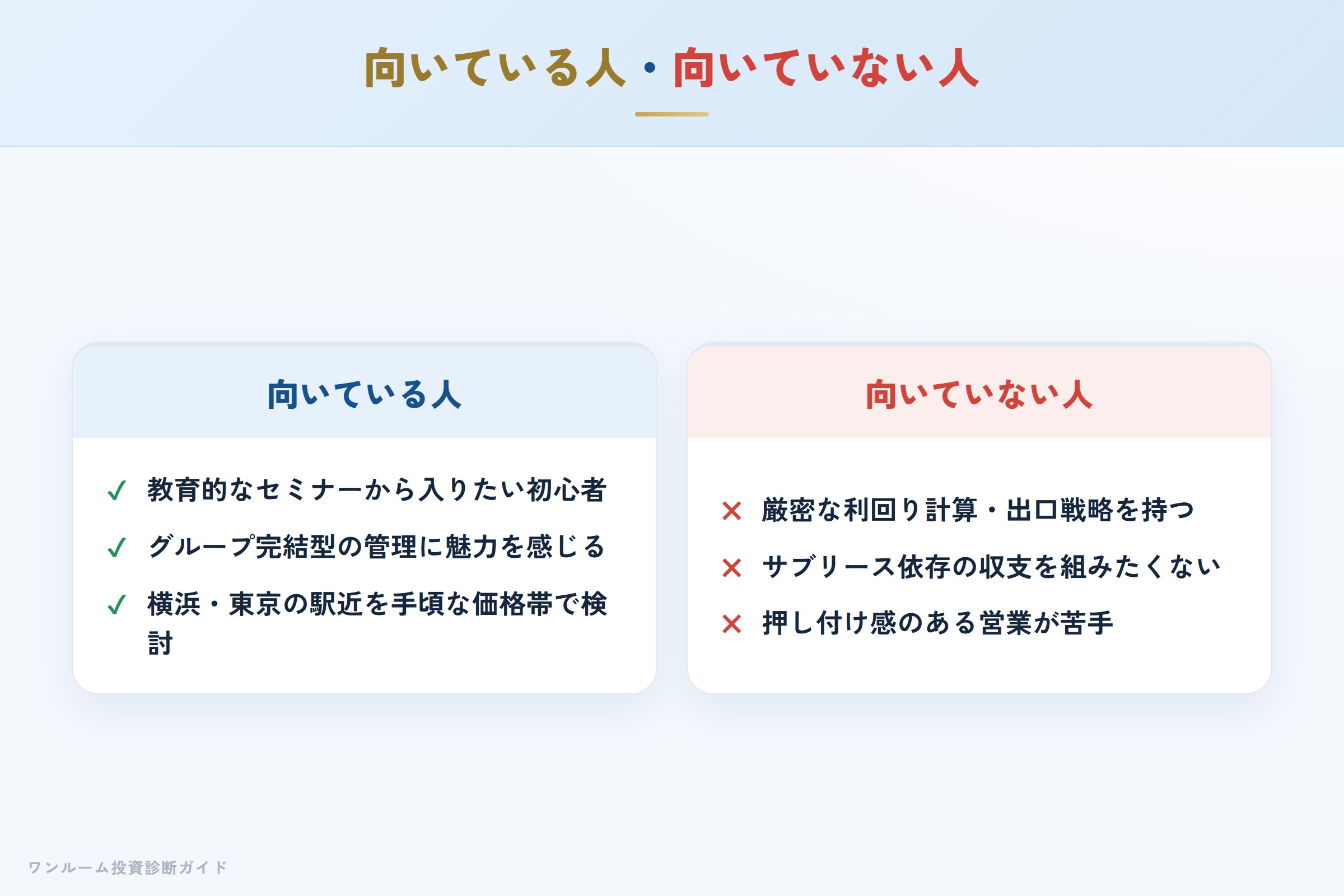 向いている人・向いていない人

向いている人

✓ 教育的なセミナーから入りたい初心者

✓ グループ完結型の管理に魅力を感じる

✓ 横浜・東京の駅近を手頃な価格帯で検討

向いていない人

✕ 厳密な利回り計算・出口戦略を持つ

✕ サブリース依存の収支を組みたくない

✕ 押し付け感のある営業が苦手

ワンルーム投資診断ガイド